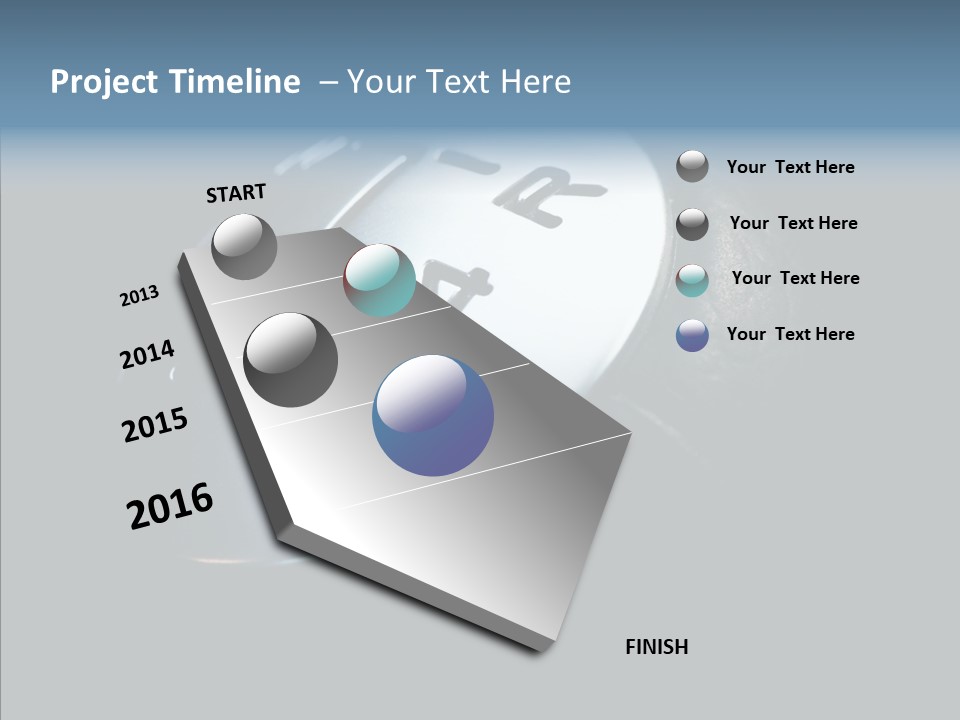 Project Timeline – Your Text Here

START

2013

2014

2015

2016

FINISH

Your Text Here

Your Text Here

Your Text Here

Your Text Here